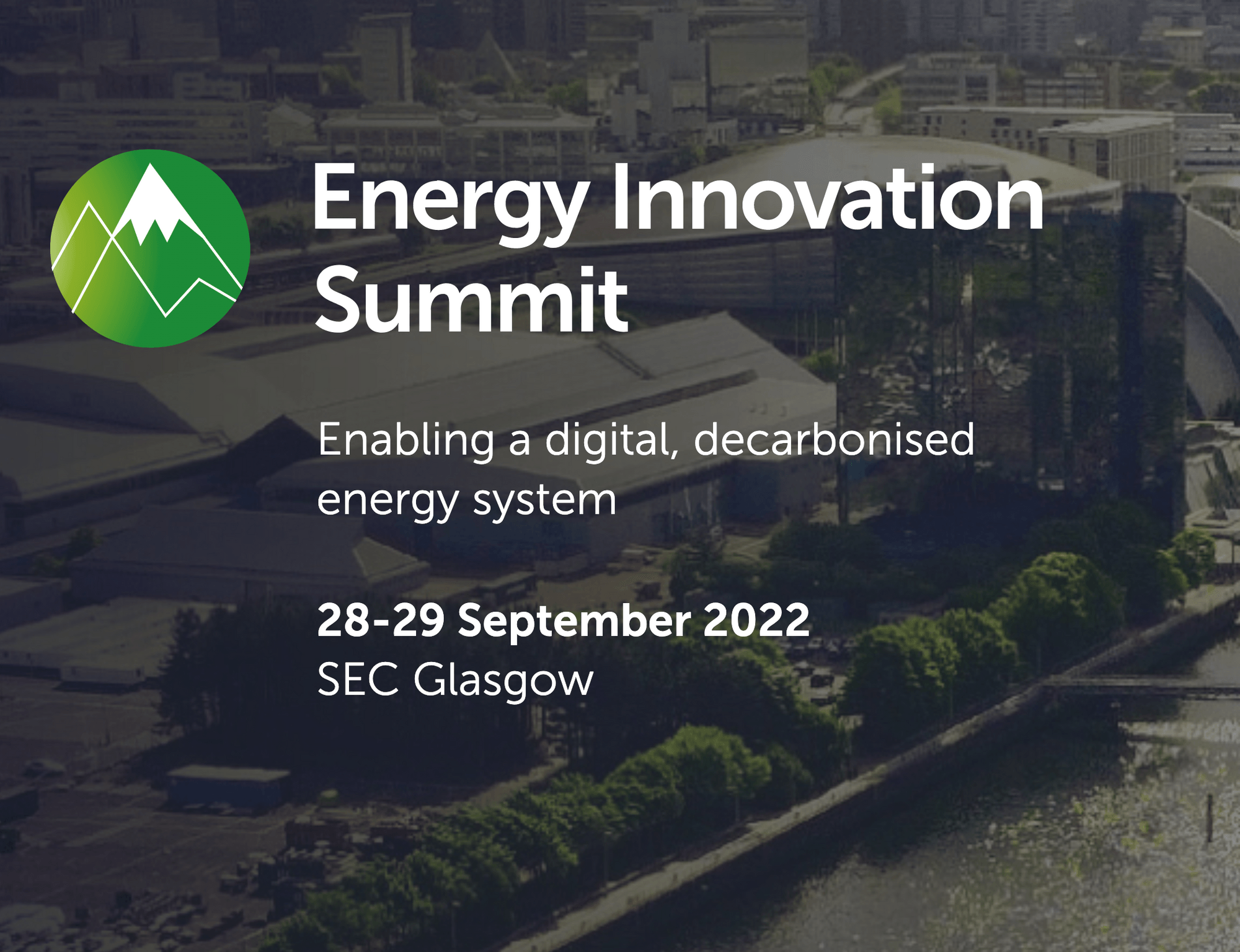 Energy Innovation Summit

Enabling a digital, decarbonised energy system

28-29 September 2022
SEC Glasgow